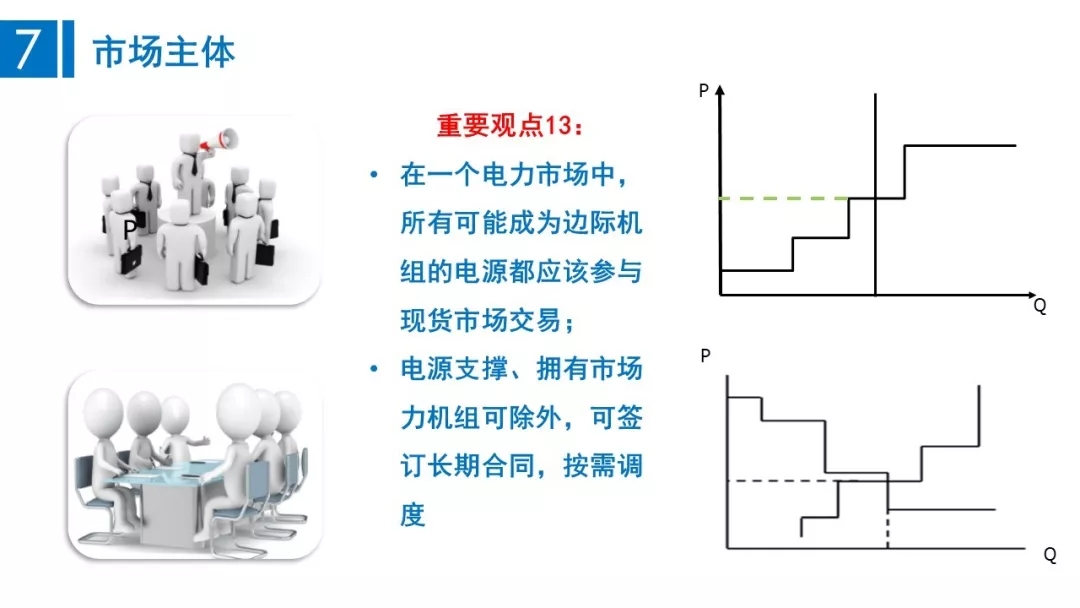 7 市场主体

P

重要观点13：

• 在一个电力市场中，所有可能成为边际机组的电源都应该参与现货市场交易；

• 电源支撑、拥有市场力机组可除外，可签订长期合同，按需调度

P

Q

P

Q